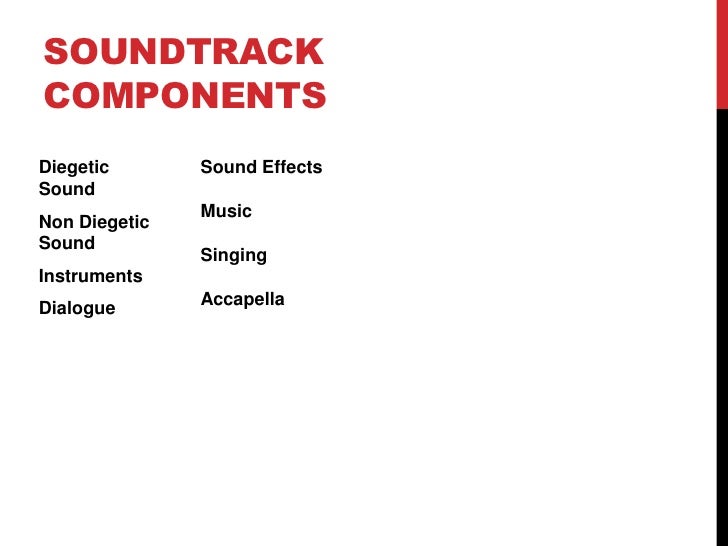 SOUNDTRACK COMPONENTS

Diegetic Sound

Non Diegetic Sound

Instruments

Dialogue

Sound Effects

Music

Singing

Accapella